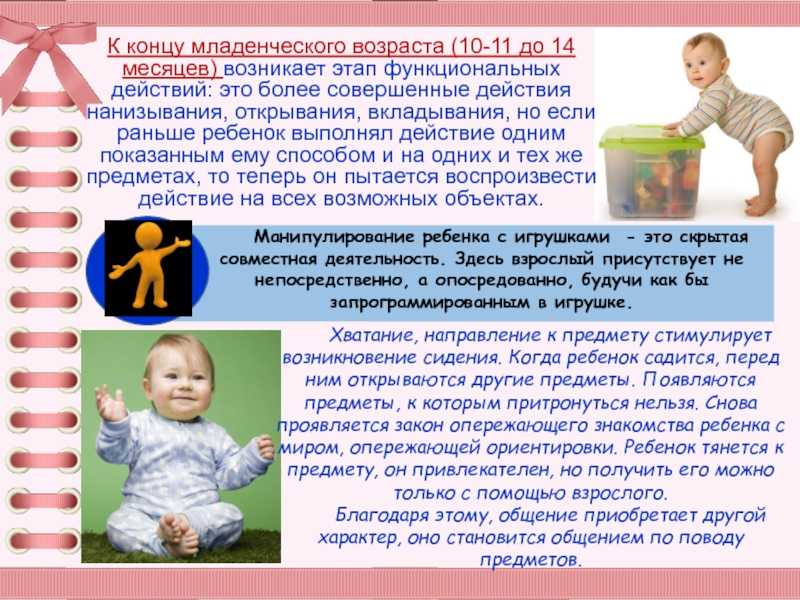 К концу младенческого возраста (10-11 до 14 месяцев) возникает этап функциональных действий: это более совершенные действия нанизывания, открывания, вкладывания, но если раньше ребенок выполнял действие одним показанным ему способом и на одних и тех же предметах, то теперь он пытается воспроизвести действие на всех возможных объектах.

Манипулирование ребенка с игрушками - это скрытая совместная деятельность. Здесь взрослый присутствует не непосредственно, а опосредованно, будучи как бы запрограммированным в игрушке.

Хватание, направление к предмету стимулирует возникновение сидения. Когда ребенок садится, перед ним открываются другие предметы. Появляются предметы, к которым притронуться нельзя. Снова проявляется закон опережающего знакомства ребенка с миром, опережающей ориентировки. Ребенок тянется к предмету, он привлекателен, но получить его можно только с помощью взрослого.

Благодаря этому, общение приобретает другой характер, оно становится общением по поводу предметов.